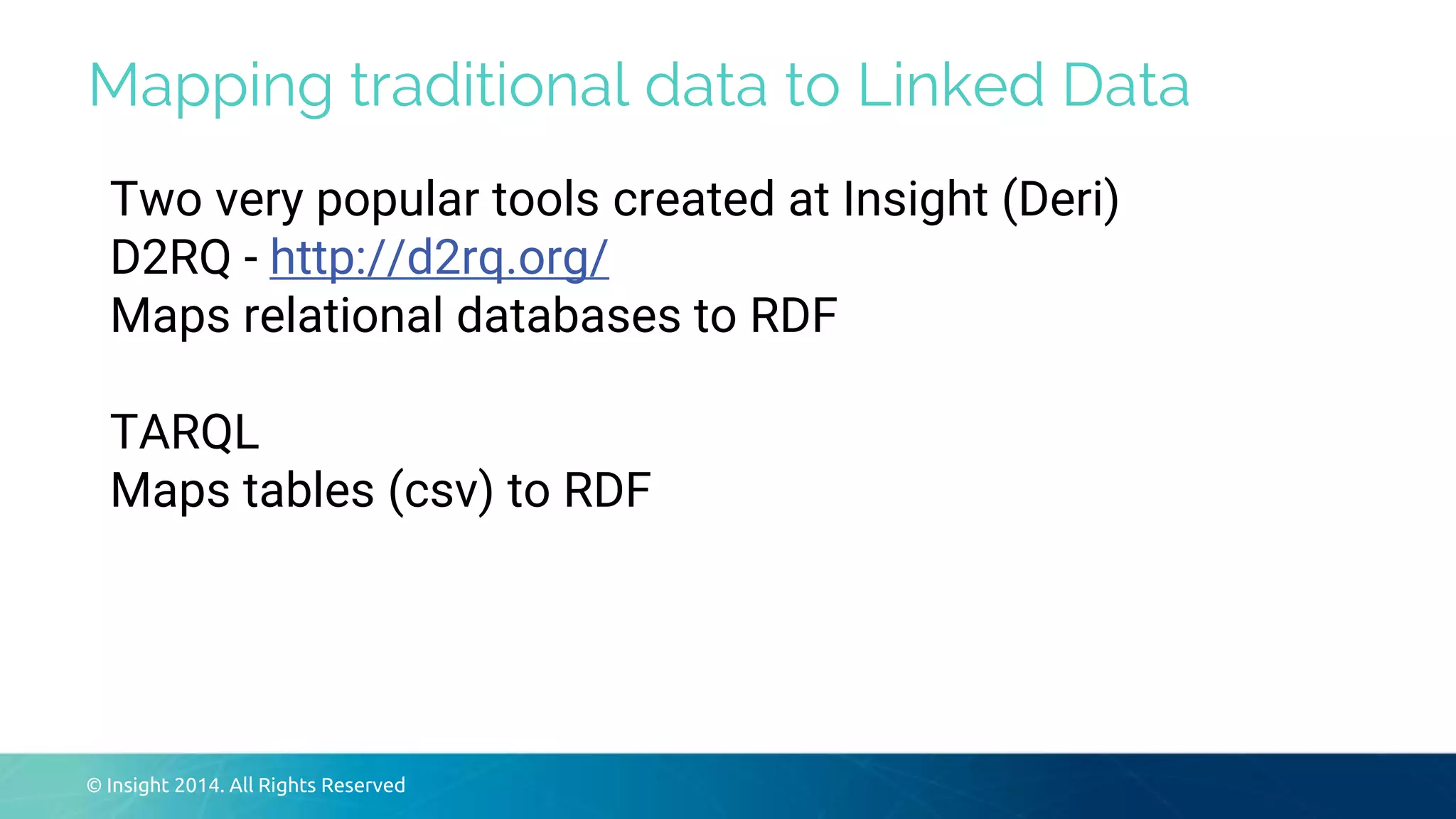 Mapping traditional data to Linked Data

Two very popular tools created at Insight (Deri)
D2RQ - http://d2rq.org/
Maps relational databases to RDF

TARQL
Maps tables (csv) to RDF

© Insight 2014. All Rights Reserved